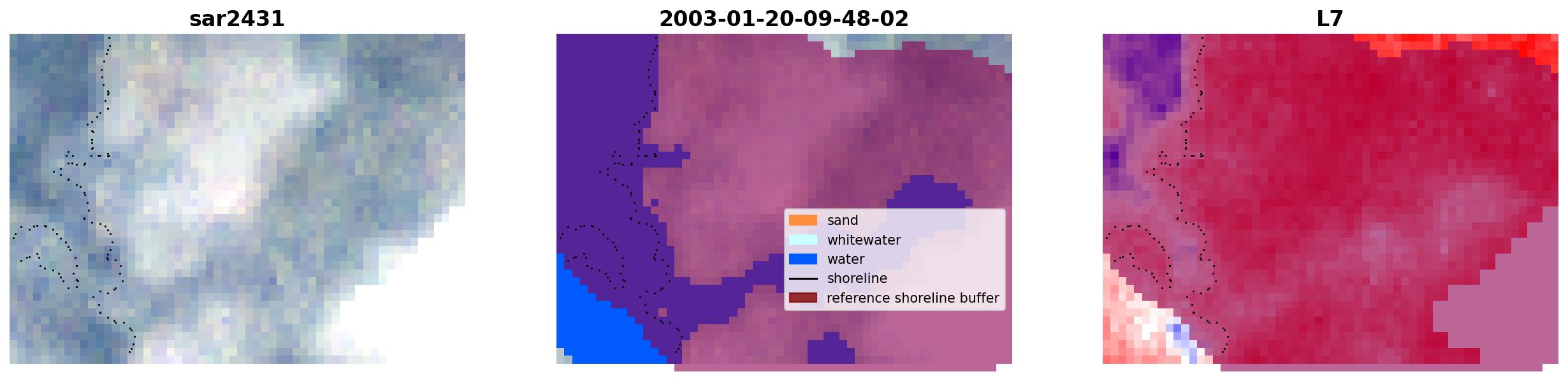 sar2431

2003-01-20-09-48-02

sand
whitewater
water
shoreline
reference shoreline buffer

L7